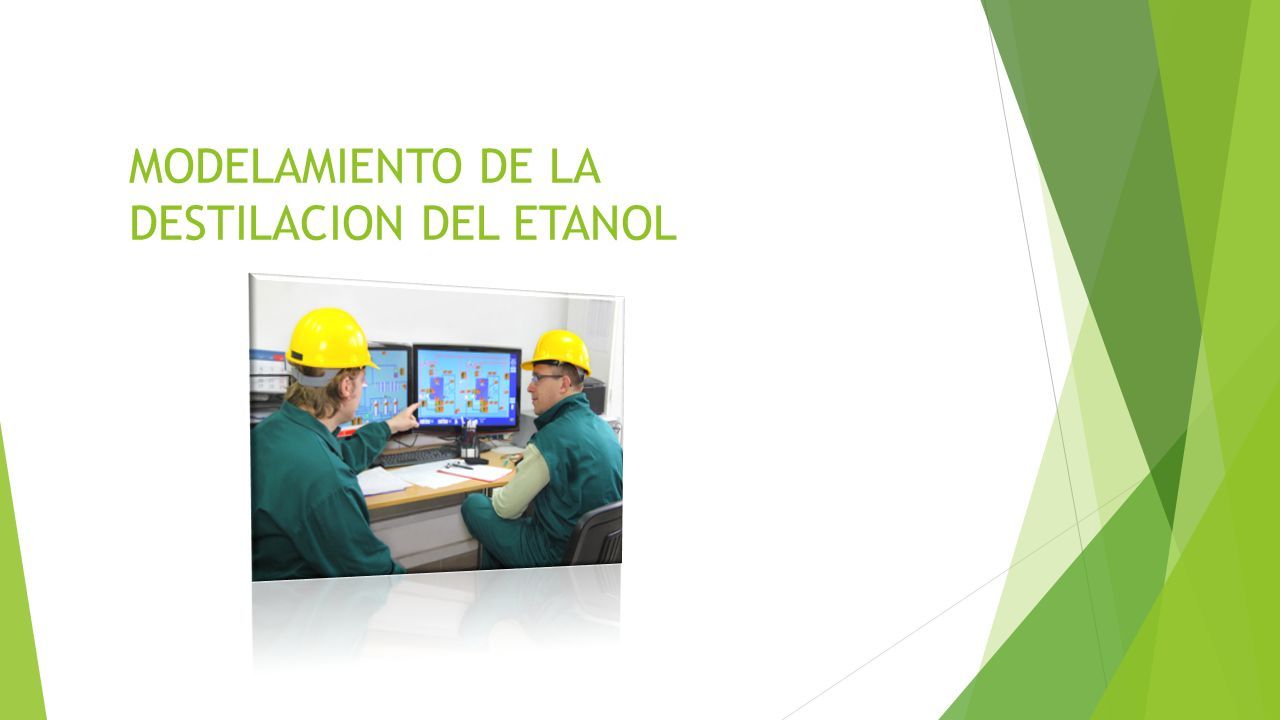 MODELAMIENTO DE LA DESTILACION DEL ETANOL